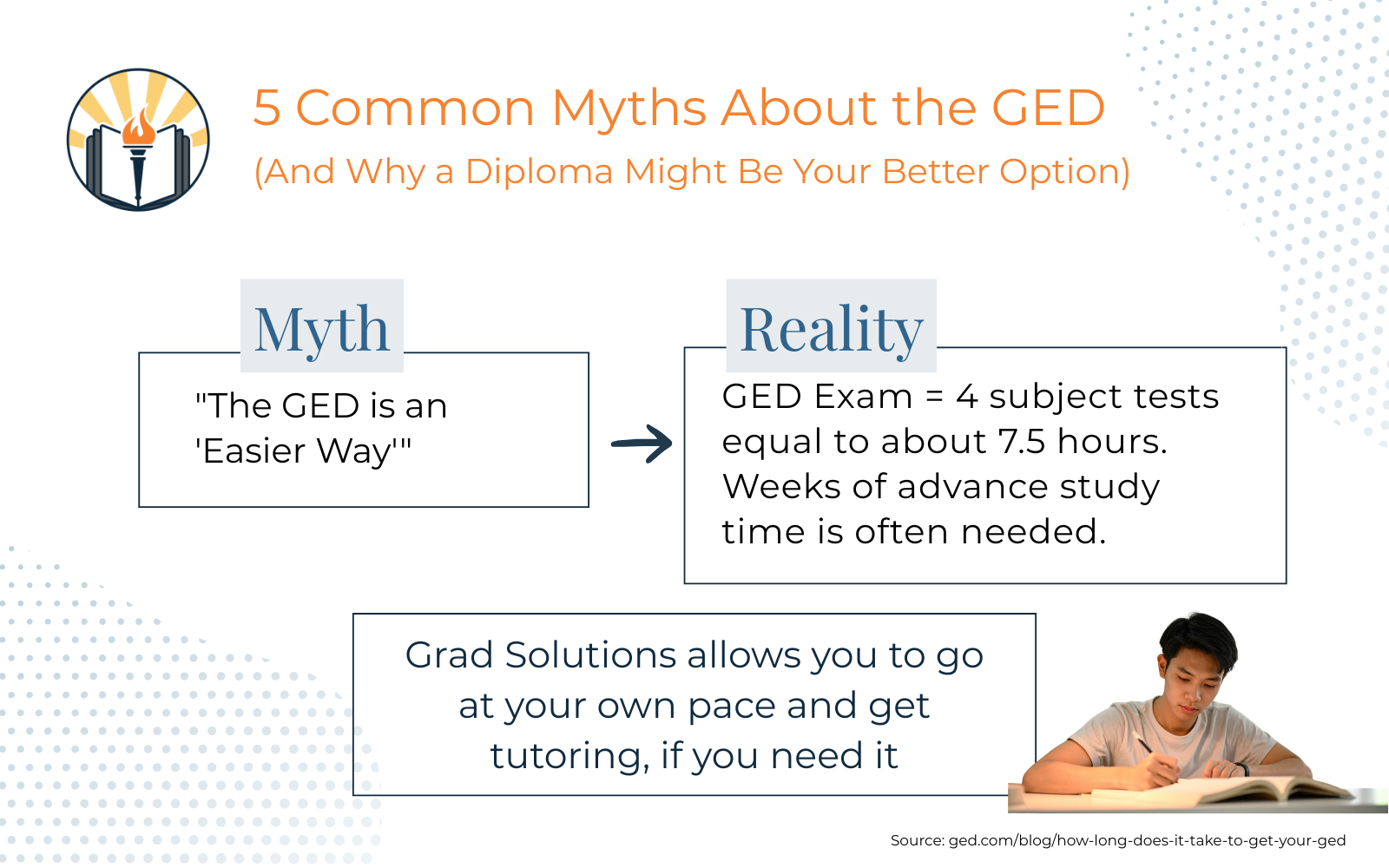 5 Common Myths About the GED
(And Why a Diploma Might Be Your Better Option)

Myth

"The GED is an 'Easier Way'"

Reality

GED Exam = 4 subject tests equal to about 7.5 hours. Weeks of advance study time is often needed.

Grad Solutions allows you to go at your own pace and get tutoring, if you need it

Source: ged.com/blog/how-long-does-it-take-to-get-your-ged